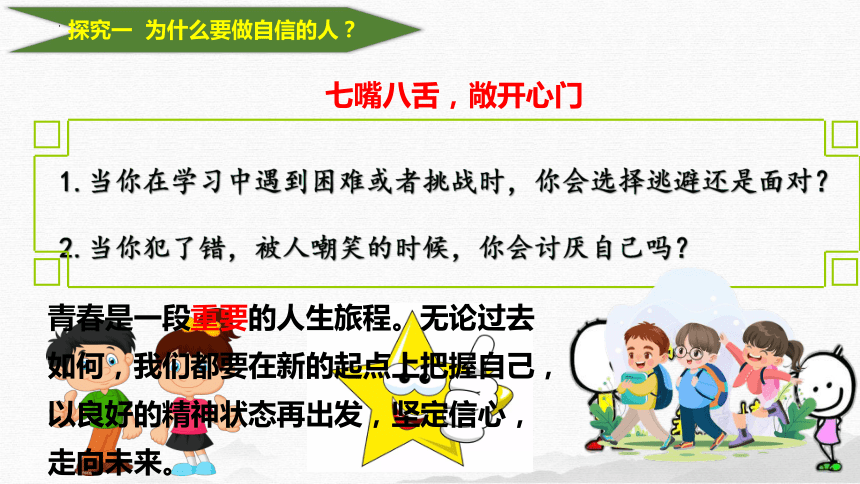 探究一 为什么要做自信的人？

七嘴八舌，敞开心门

1. 当你在学习中遇到困难或者挑战时，你会选择逃避还是面对？

2. 当你犯了错，被人嘲笑的时候，你会讨厌自己吗？

青春是一段重要的人生旅程。无论过去如何，我们都要在新的起点上把握自己，以良好的精神状态再出发，坚定信心，走向未来。